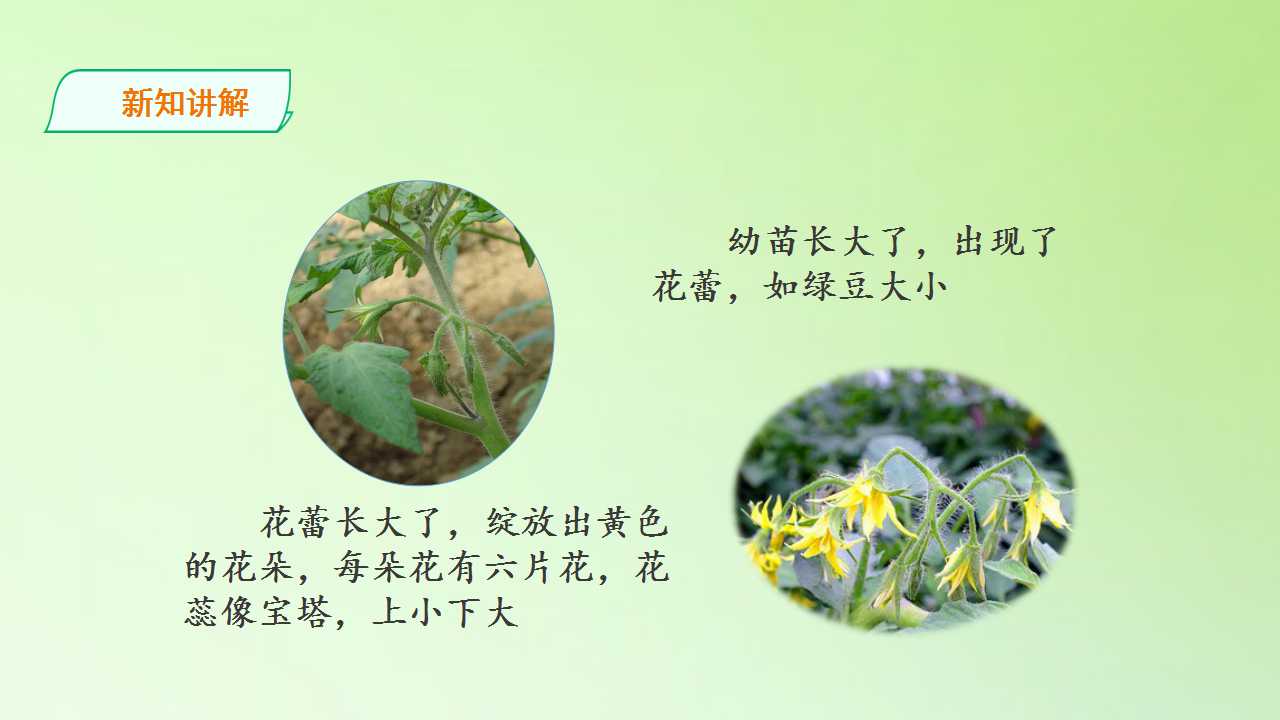 新知讲解

幼苗长大了，出现了花蕾，如绿豆大小

花蕾长大了，绽放出黄色的花朵，每朵花有六片花，花蕊像宝塔，上小下大